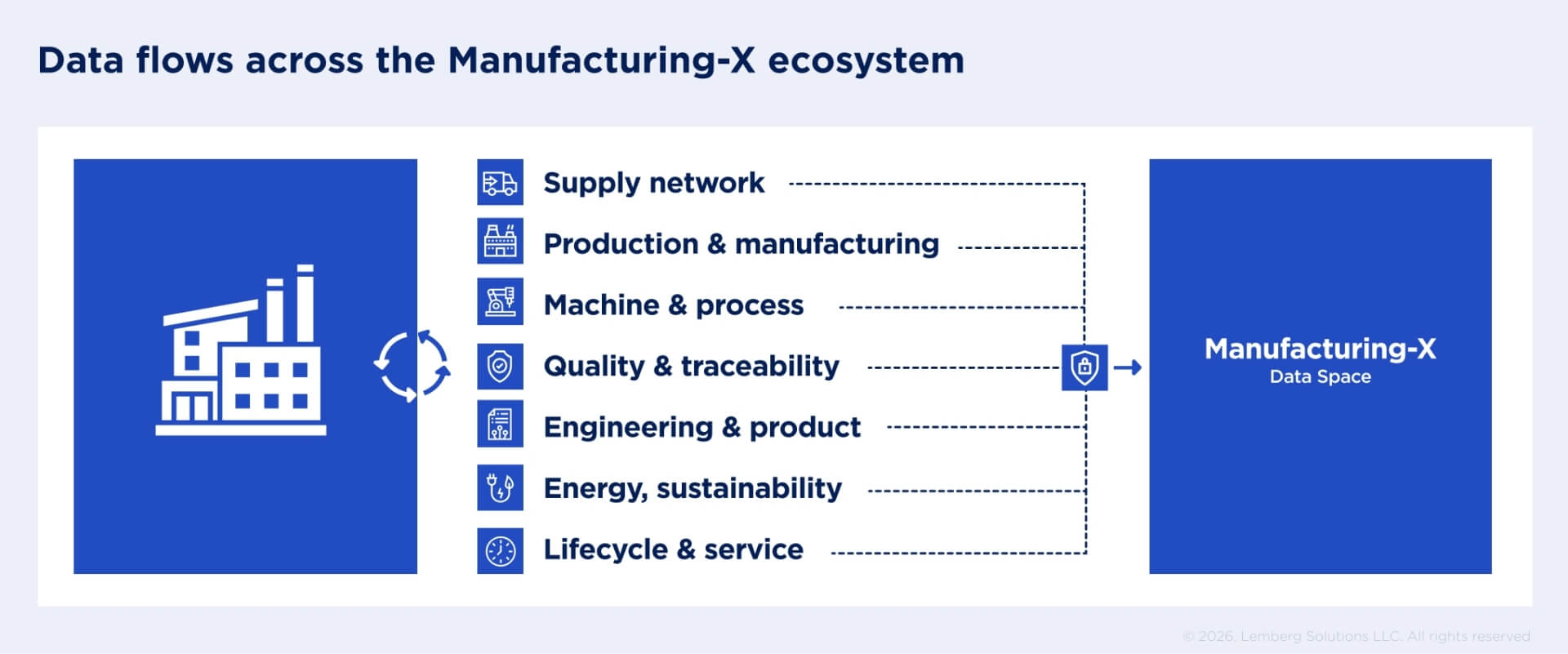 Data flows across the Manufacturing-X ecosystem

Supply network

Production & manufacturing

Machine & process

Quality & traceability

Engineering & product

Energy, sustainability

Lifecycle & service

Manufacturing-X
Data Space

© 2026. Lemberg Solutions LLC. All rights reserved